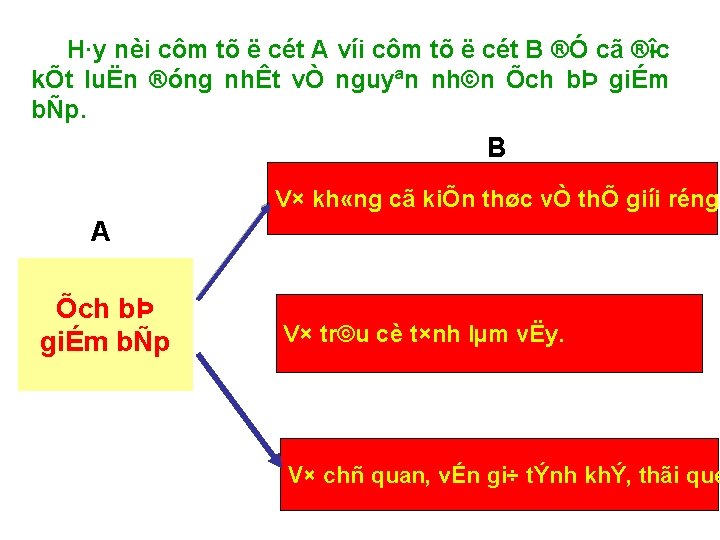 H·y nèi côm tõ ë cét A víi côm tõ ë cét B ®Ó cã ®­îc kÕt luËn ®óng nhÊt vÒ nguyªn nh©n Õch bÞ giÉm bÑp.

B

A

Õch bÞ giÉm bÑp

V× kh«ng cã kiÕn thøc vÒ thÕ giíi réng

V× tr©u cè t×nh lµm vËy.

V× chñ quan, vÉn gi÷ tÝnh khÝ, thãi que